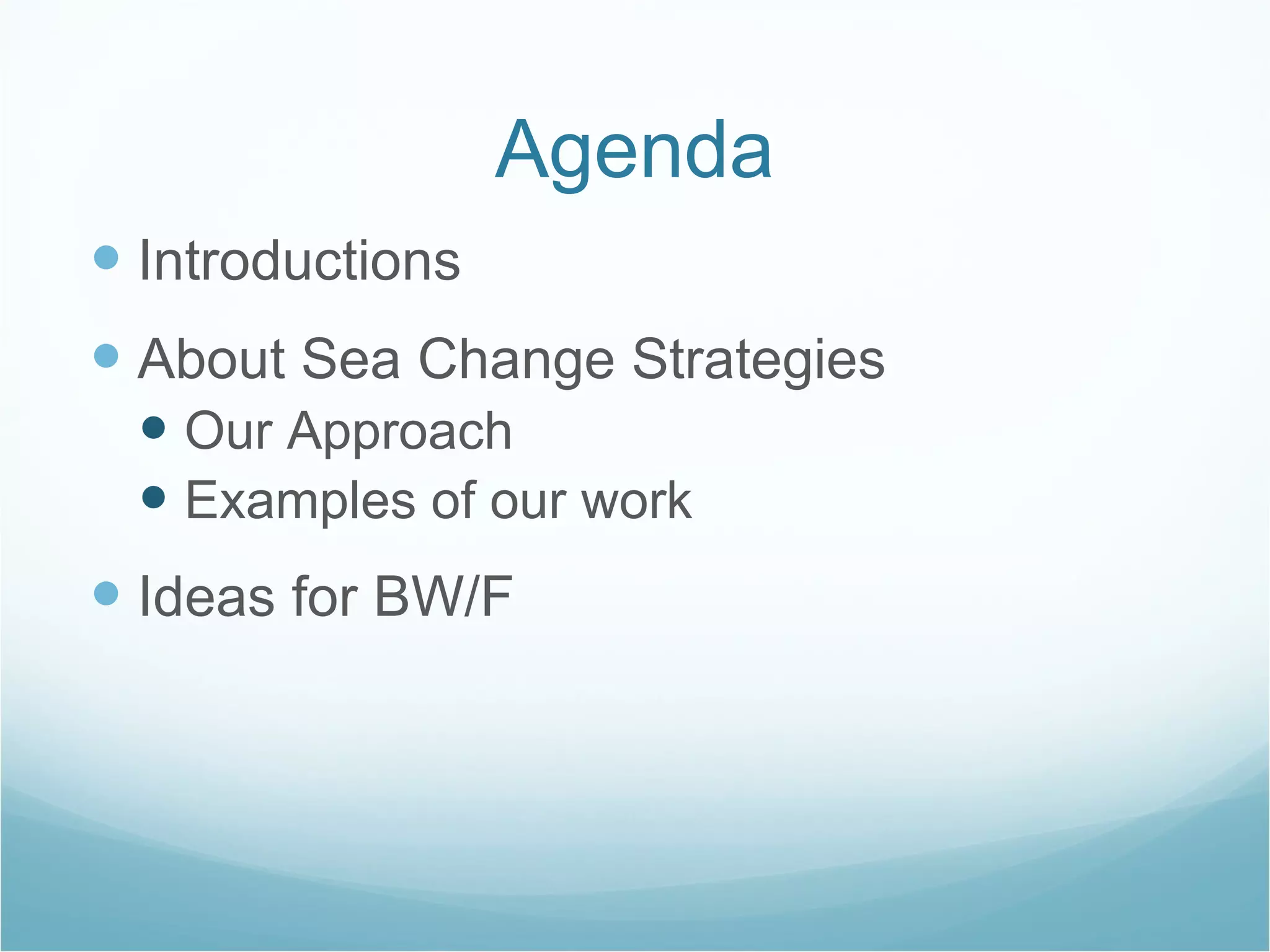 Agenda

- Introductions
- About Sea Change Strategies
  - Our Approach
  - Examples of our work
- Ideas for BW/F